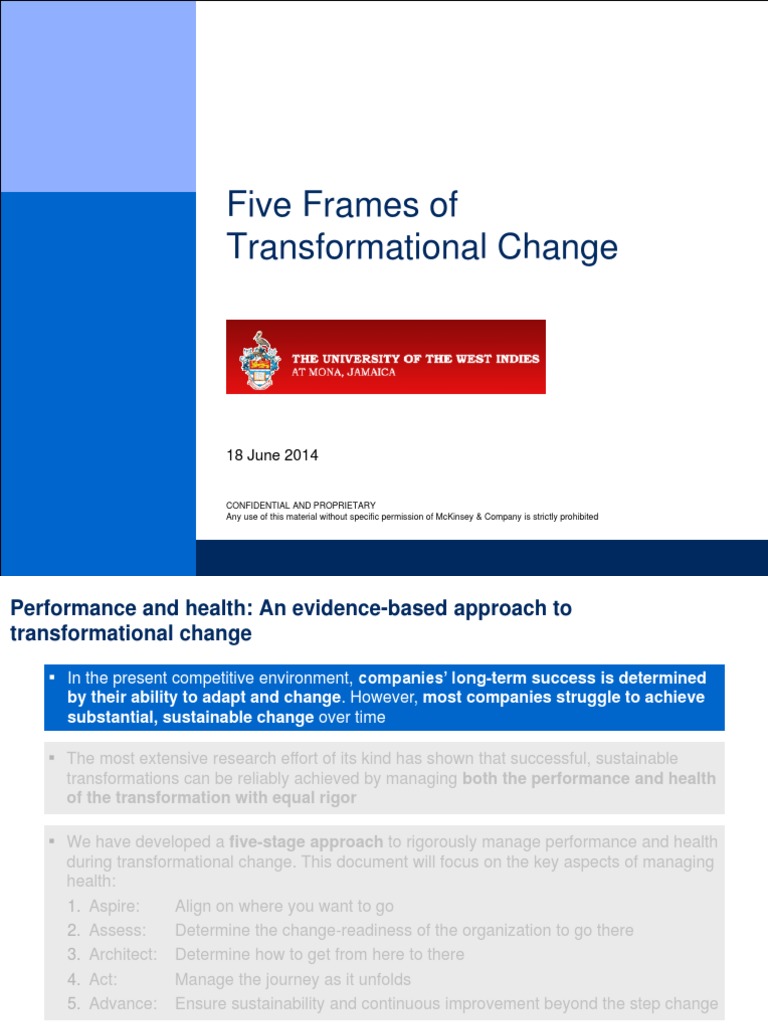 Five Frames of Transformational Change

THE UNIVERSITY OF THE WEST INDIES
AT MONA, JAMAICA

18 June 2014

CONFIDENTIAL AND PROPRIETARY
Any use of this material without specific permission of McKinsey & Company is strictly prohibited

Performance and health: An evidence-based approach to transformational change

▪ In the present competitive environment, companies' long-term success is determined by their ability to adapt and change. However, most companies struggle to achieve substantial, sustainable change over time

▪ The most extensive research effort of its kind has shown that successful, sustainable transformations can be reliably achieved by managing both the performance and health of the transformation with equal rigor

▪ We have developed a five-stage approach to rigorously manage performance and health during transformational change. This document will focus on the key aspects of managing health:
1. Aspire: Align on where you want to go
2. Assess: Determine the change-readiness of the organization to go there
3. Architect: Determine how to get from here to there
4. Act: Manage the journey as it unfolds
5. Advance: Ensure sustainability and continuous improvement beyond the step change